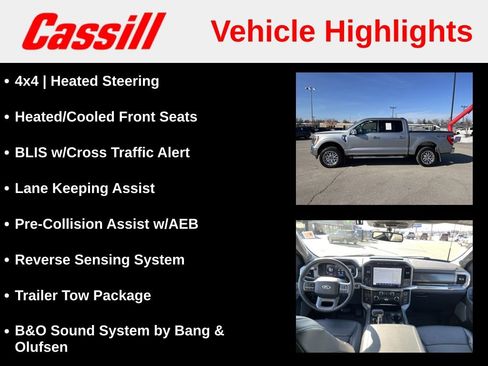 Cassill

Vehicle Highlights

• 4x4 | Heated Steering

• Heated/Cooled Front Seats

• BLIS w/Cross Traffic Alert

• Lane Keeping Assist

• Pre-Collision Assist w/AEB

• Reverse Sensing System

• Trailer Tow Package

• B&O Sound System by Bang & Olufsen